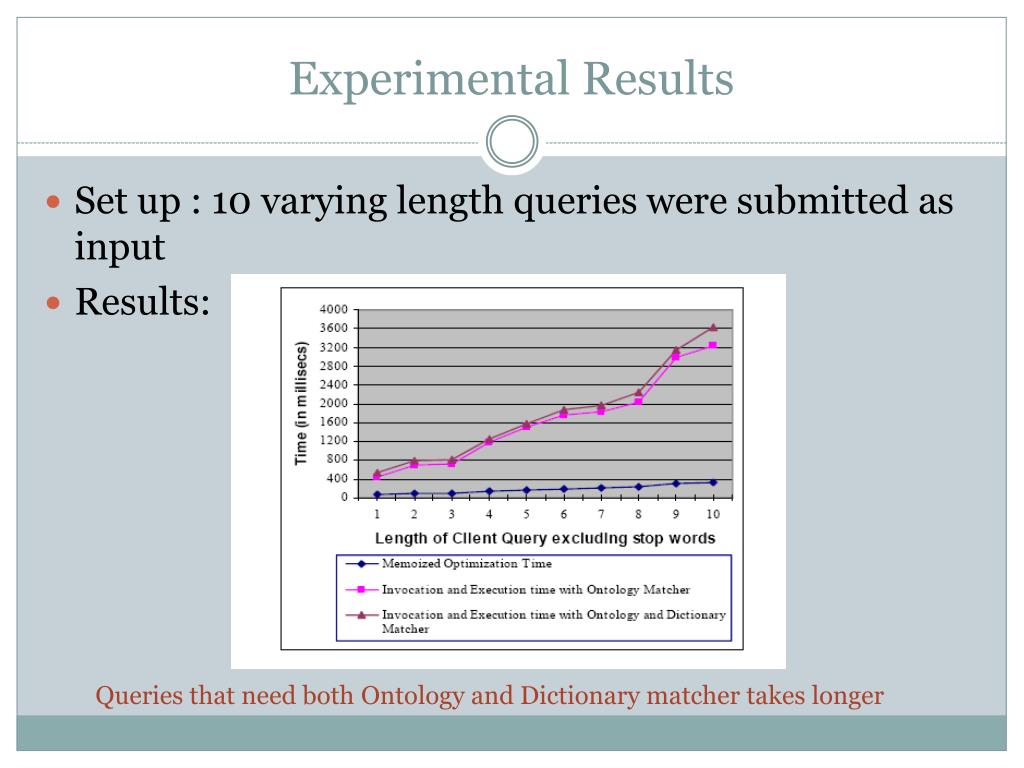 Experimental Results

Set up : 10 varying length queries were submitted as input

Results:

Time (in millisecs)

4000
3600
3200
2800
2400
2000
1600
1200
800
400
0

1 2 3 4 5 6 7 8 9 10

Length of Client Query excluding stop words

Memoized Optimization Time

Invocation and Execution time with Ontology Matcher

Invocation and Execution time with Ontology and Dictionary Matcher

Queries that need both Ontology and Dictionary matcher takes longer